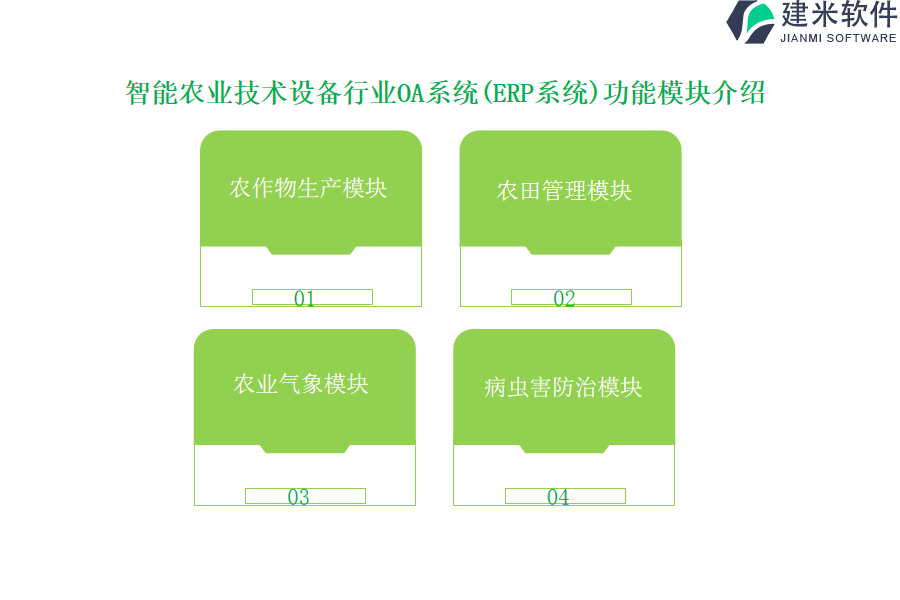 建米软件
JIANMI SOFTWARE

智能农业技术设备行业OA系统(ERP系统)功能模块介绍

农作物生产模块

01

农田管理模块

02

农业气象模块

03

病虫害防治模块

04